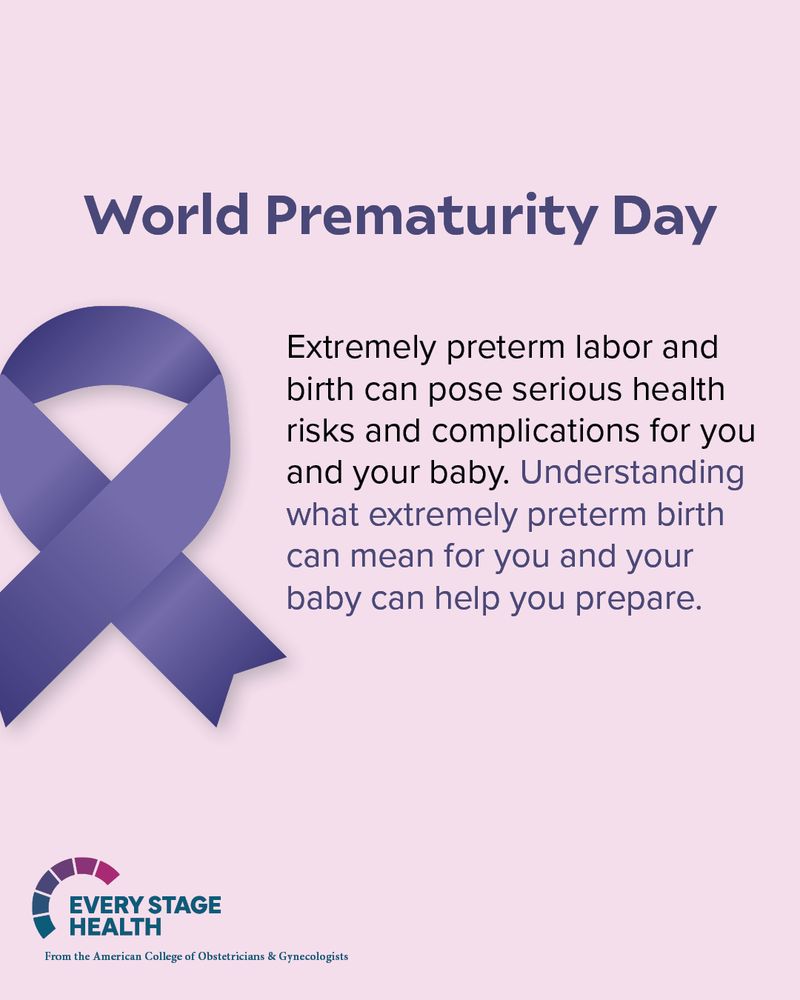 World Prematurity Day

Extremely preterm labor and birth can pose serious health risks and complications for you and your baby. Understanding what extremely preterm birth can mean for you and your baby can help you prepare.

EVERY STAGE HEALTH
From the American College of Obstetricians & Gynecologists